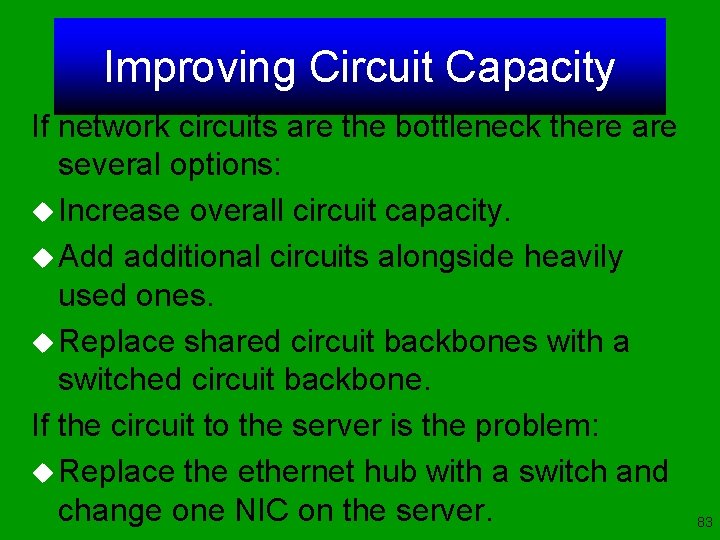 Improving Circuit Capacity

If network circuits are the bottleneck there are several options:

• Increase overall circuit capacity.

• Add additional circuits alongside heavily used ones.

• Replace shared circuit backbones with a switched circuit backbone.

If the circuit to the server is the problem:

• Replace the ethernet hub with a switch and change one NIC on the server.

83